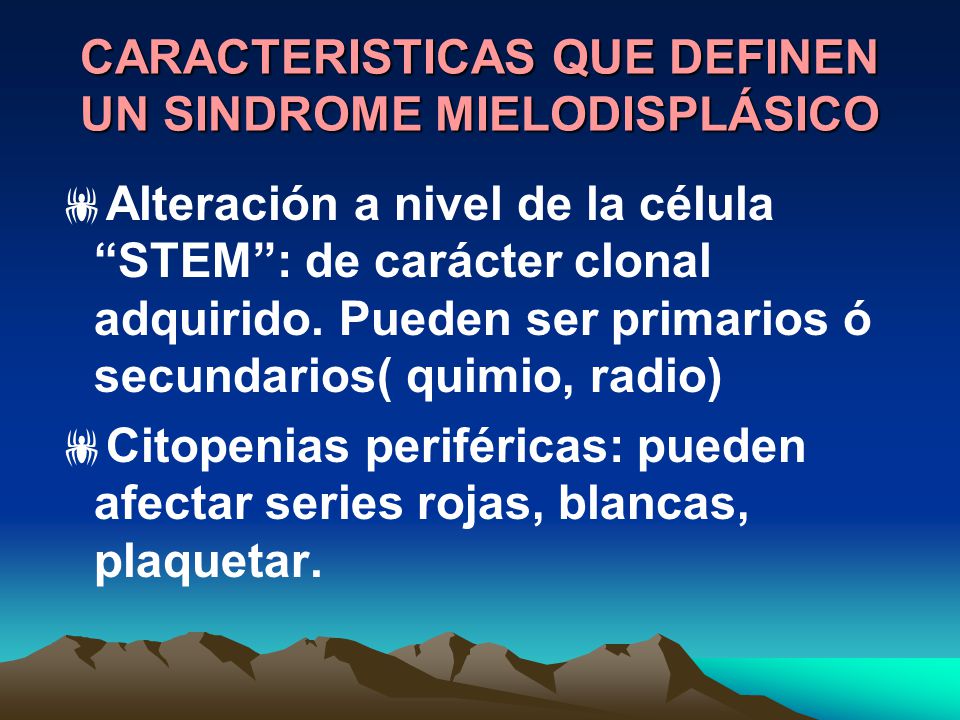 CARACTERISTICAS QUE DEFINEN UN SINDROME MIELODISPLÁSICO

Alteración a nivel de la célula “STEM”: de carácter clonal adquirido. Pueden ser primarios ó secundarios( quimio, radio)

Citopenias periféricas: pueden afectar series rojas, blancas, plaquetar.